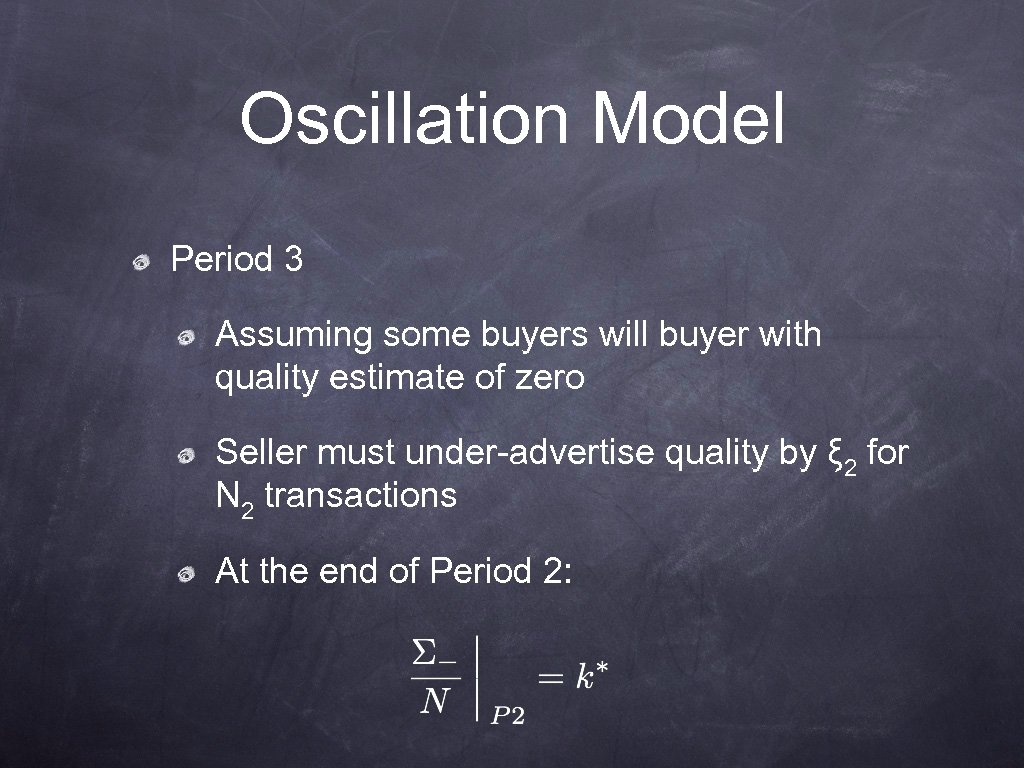 Oscillation Model

Period 3

Assuming some buyers will buyer with quality estimate of zero

Seller must under-advertise quality by $\xi_2$ for $N_2$ transactions

At the end of Period 2:

$\left.\frac{\Sigma_-}{N}\right|_{P2} = k^*$